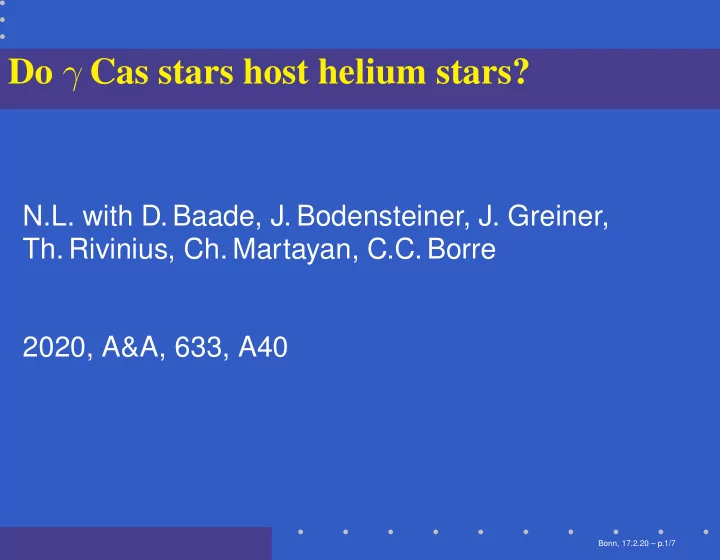 Do $\gamma$ Cas stars host helium stars?

N.L. with D. Baade, J. Bodensteiner, J. Greiner, Th. Rivinius, Ch. Martayan, C.C. Borre

2020, A&A, 633, A40

Bonn, 17.2.20 – p.1/7